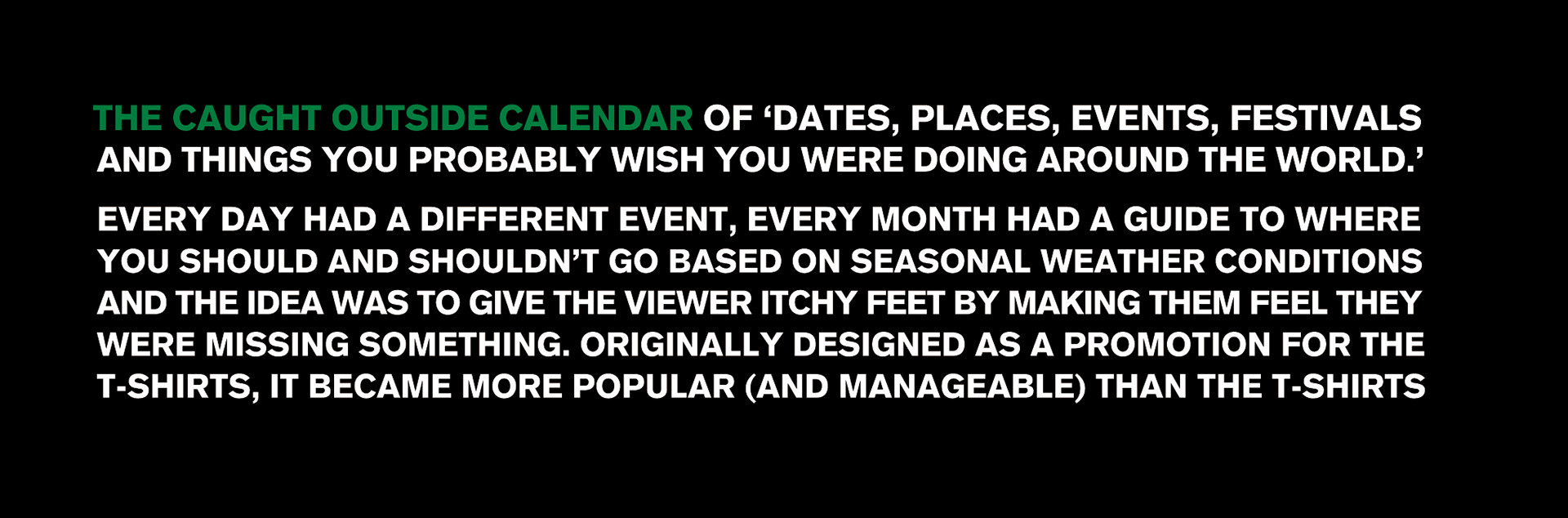 THE CAUGHT OUTSIDE CALENDAR OF ‘DATES, PLACES, EVENTS, FESTIVALS AND THINGS YOU PROBABLY WISH YOU WERE DOING AROUND THE WORLD.’

EVERY DAY HAD A DIFFERENT EVENT, EVERY MONTH HAD A GUIDE TO WHERE YOU SHOULD AND SHOULDN’T GO BASED ON SEASONAL WEATHER CONDITIONS AND THE IDEA WAS TO GIVE THE VIEWER ITCHY FEET BY MAKING THEM FEEL THEY WERE MISSING SOMETHING. ORIGINALLY DESIGNED AS A PROMOTION FOR THE T-SHIRTS, IT BECAME MORE POPULAR (AND MANAGEABLE) THAN THE T-SHIRTS